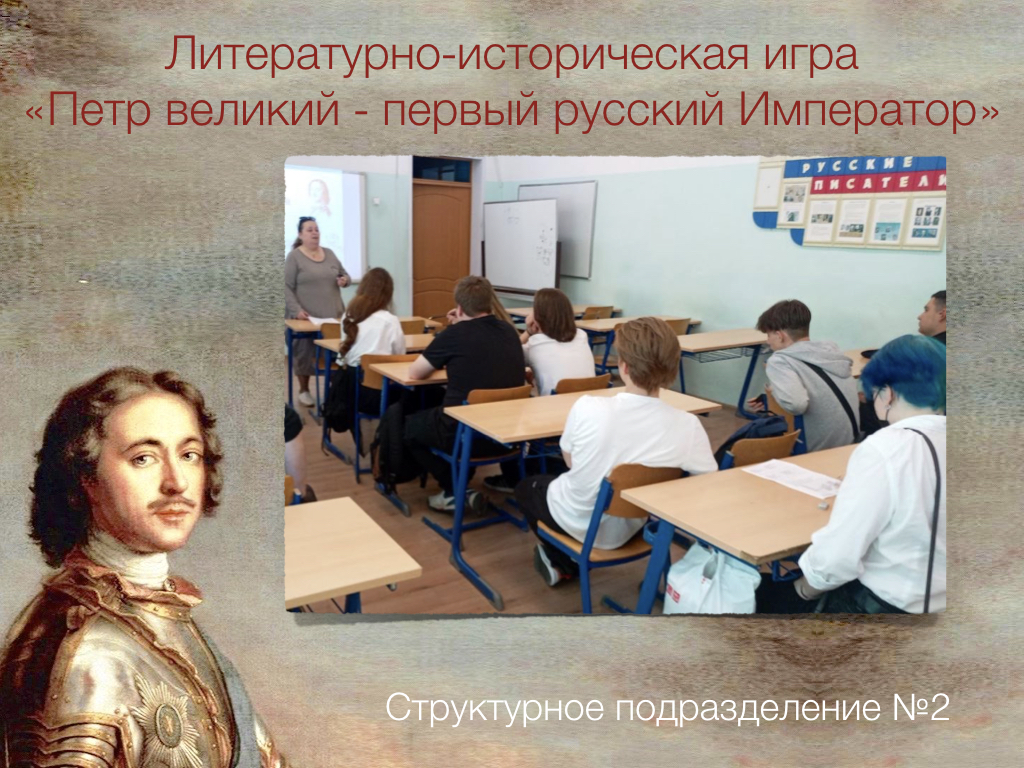 Литературно-историческая игра
«Петр великий - первый русский Император»

РУССКИЕ ПИСАТЕЛИ

Структурное подразделение №2